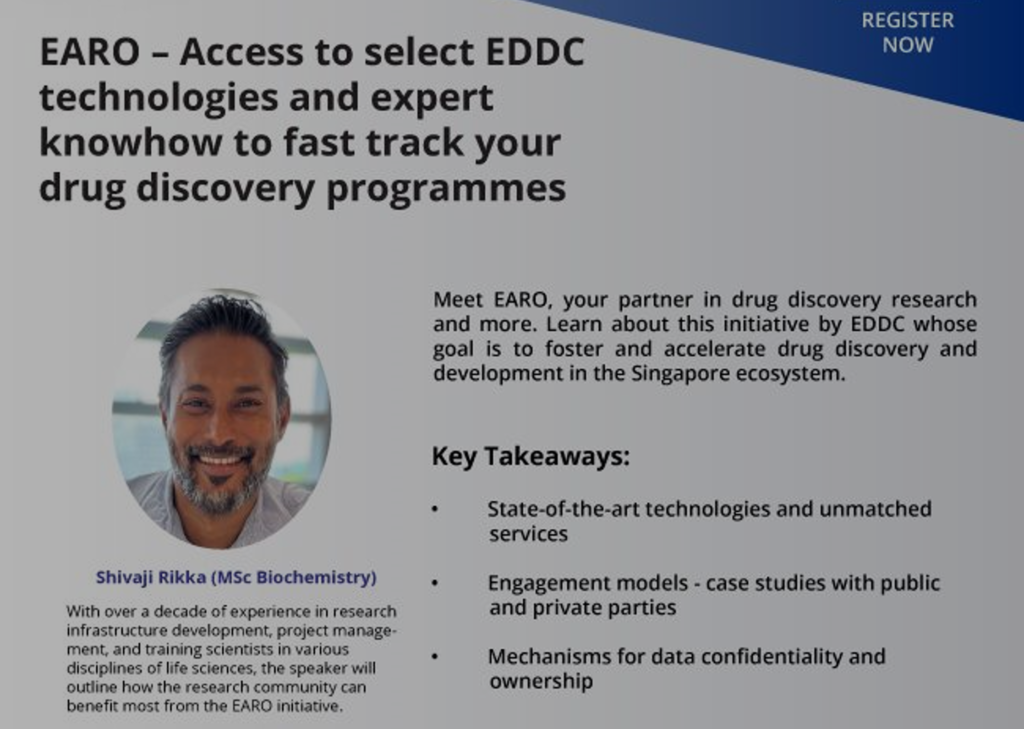 REGISTER NOW

EARO – Access to select EDDC technologies and expert knowhow to fast track your drug discovery programmes

Shivaji Rikka (MSc Biochemistry)

With over a decade of experience in research infrastructure development, project management, and training scientists in various disciplines of life sciences, the speaker will outline how the research community can benefit most from the EARO initiative.

Meet EARO, your partner in drug discovery research and more. Learn about this initiative by EDDC whose goal is to foster and accelerate drug discovery and development in the Singapore ecosystem.

Key Takeaways:

• State-of-the-art technologies and unmatched services

• Engagement models - case studies with public and private parties

• Mechanisms for data confidentiality and ownership